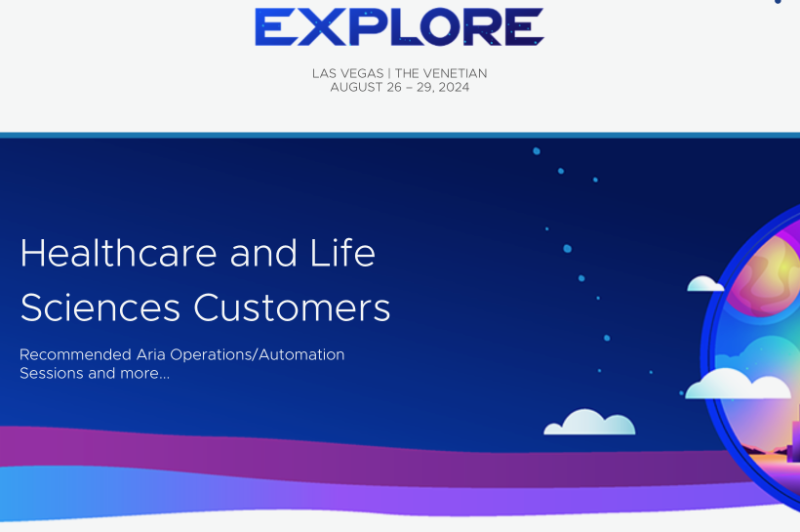 EXPLORE

LAS VEGAS | THE VENETIAN
AUGUST 26 – 29, 2024

Healthcare and Life Sciences Customers

Recommended Aria Operations/Automation Sessions and more...